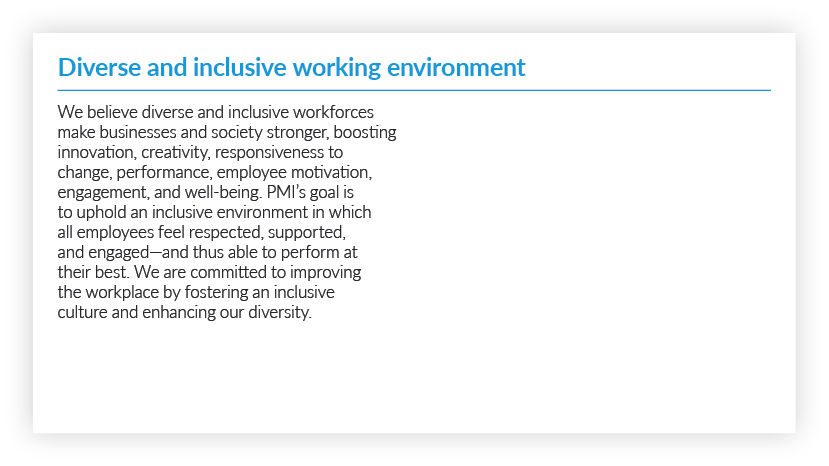 Diverse and inclusive working environment

We believe diverse and inclusive workforces make businesses and society stronger, boosting innovation, creativity, responsiveness to change, performance, employee motivation, engagement, and well-being. PMI's goal is to uphold an inclusive environment in which all employees feel respected, supported, and engaged—and thus able to perform at their best. We are committed to improving the workplace by fostering an inclusive culture and enhancing our diversity.